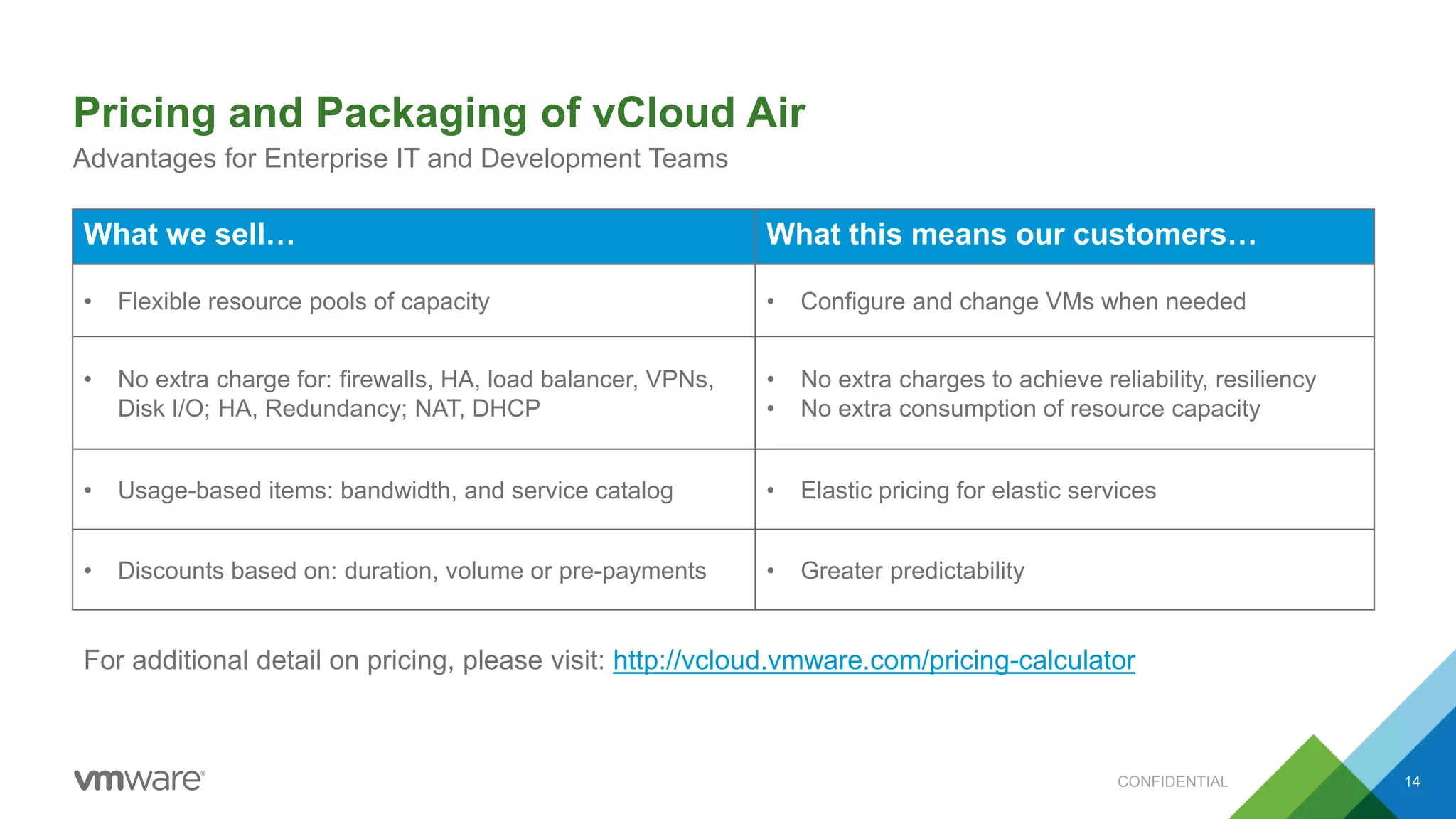 Pricing and Packaging of vCloud Air

Advantages for Enterprise IT and Development Teams

| What we sell… | What this means our customers… |
|---|---|
| • Flexible resource pools of capacity | • Configure and change VMs when needed |
| • No extra charge for: firewalls, HA, load balancer, VPNs, Disk I/O; HA, Redundancy; NAT, DHCP | • No extra charges to achieve reliability, resiliency • No extra consumption of resource capacity |
| • Usage-based items: bandwidth, and service catalog | • Elastic pricing for elastic services |
| • Discounts based on: duration, volume or pre-payments | • Greater predictability |

For additional detail on pricing, please visit: http://vcloud.vmware.com/pricing-calculator

vmware®

CONFIDENTIAL

14